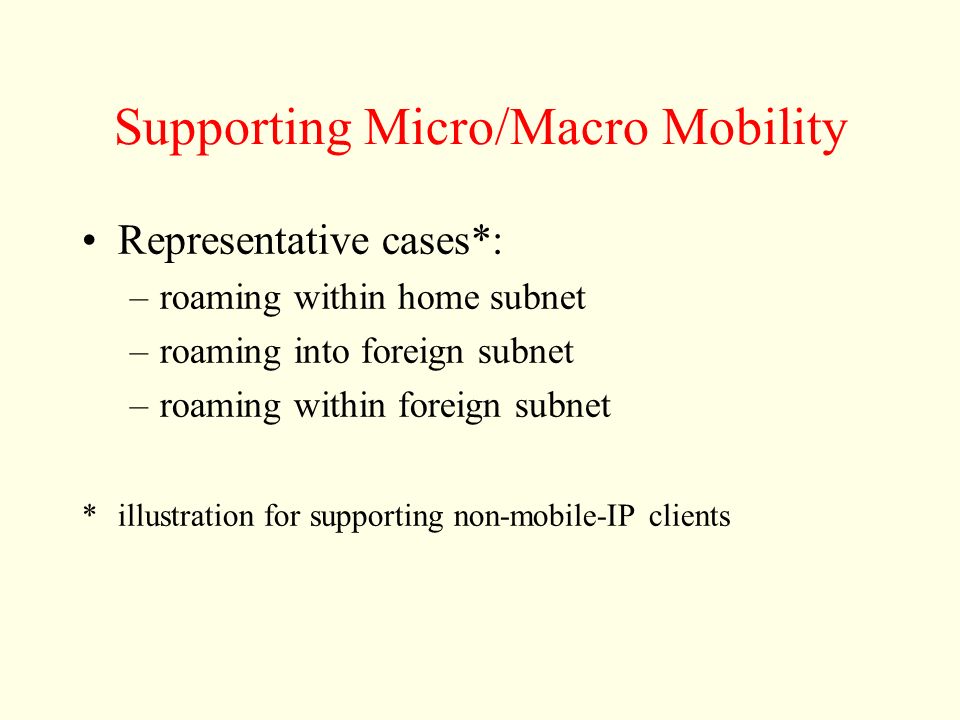 Supporting Micro/Macro Mobility

• Representative cases*:
– roaming within home subnet
– roaming into foreign subnet
– roaming within foreign subnet

* illustration for supporting non-mobile-IP clients